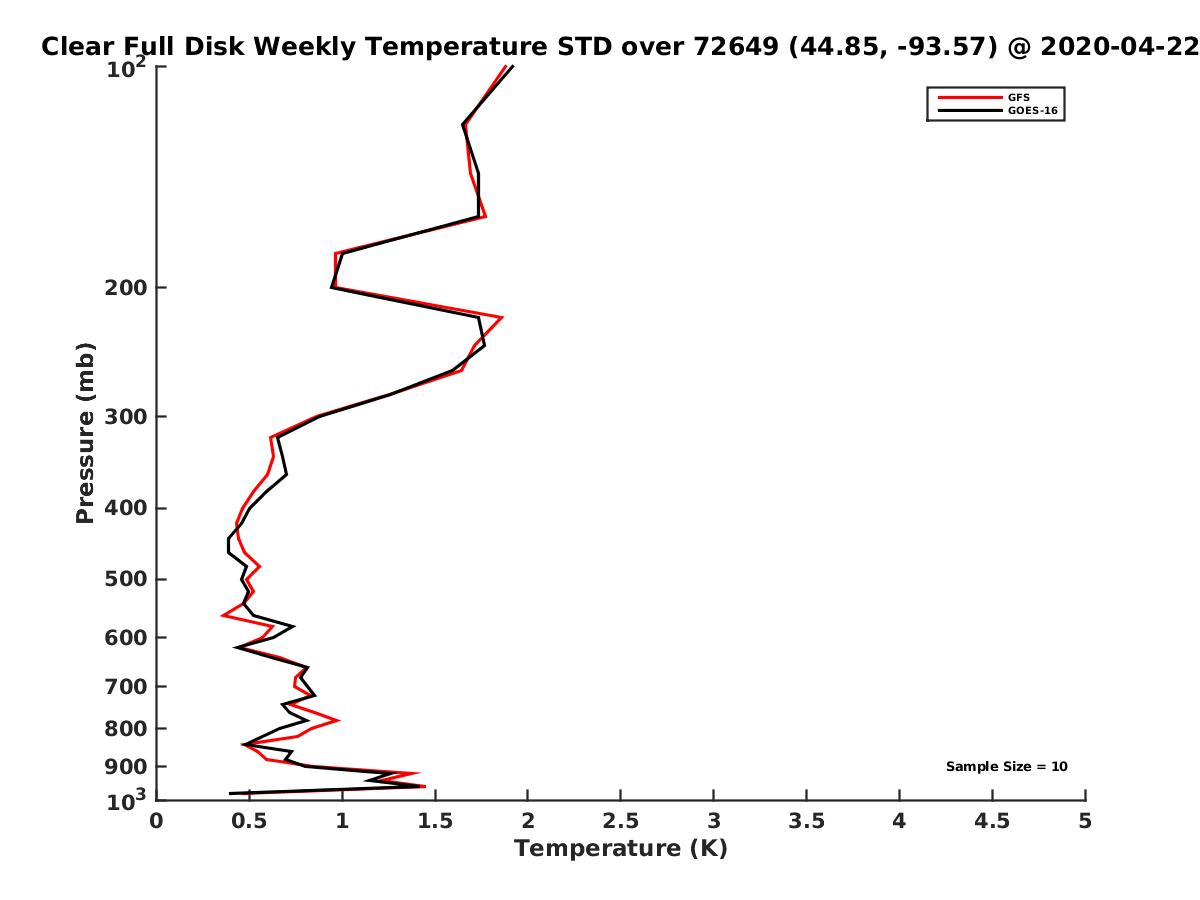 Clear Full Disk Weekly Temperature STD over 72649 (44.85, -93.57) @ 2020-04-22

GFS
GOES-16

Pressure (mb)

$10^2$
200
300
400
500
600
700
800
900
$10^3$

Sample Size = 10

0
0.5
1
1.5
2
2.5
3
3.5
4
4.5
5

Temperature (K)